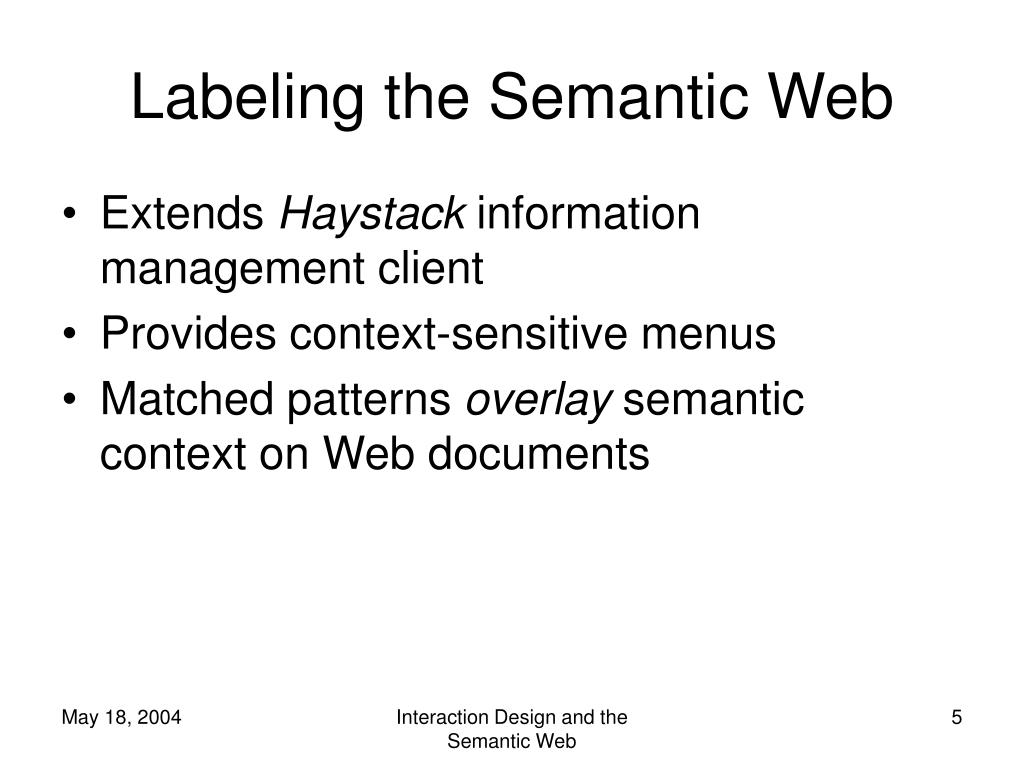 Labeling the Semantic Web

• Extends Haystack information management client
• Provides context-sensitive menus
• Matched patterns overlay semantic context on Web documents

May 18, 2004

Interaction Design and the Semantic Web

5